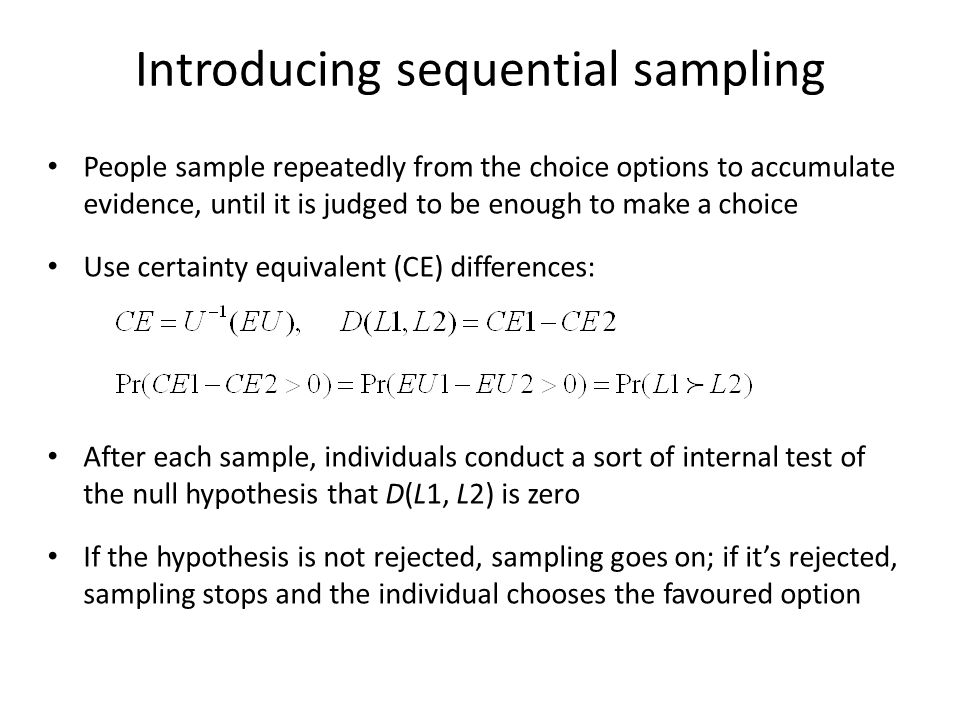 Introducing sequential sampling

• People sample repeatedly from the choice options to accumulate evidence, until it is judged to be enough to make a choice

• Use certainty equivalent (CE) differences:

$CE = U^{-1}(EU), \quad D(L1, L2) = CE1 - CE2$

$\Pr(CE1 - CE2 > 0) = \Pr(EU1 - EU2 > 0) = \Pr(L1 \succ L2)$

• After each sample, individuals conduct a sort of internal test of the null hypothesis that $D(L1, L2)$ is zero

• If the hypothesis is not rejected, sampling goes on; if it's rejected, sampling stops and the individual chooses the favoured option